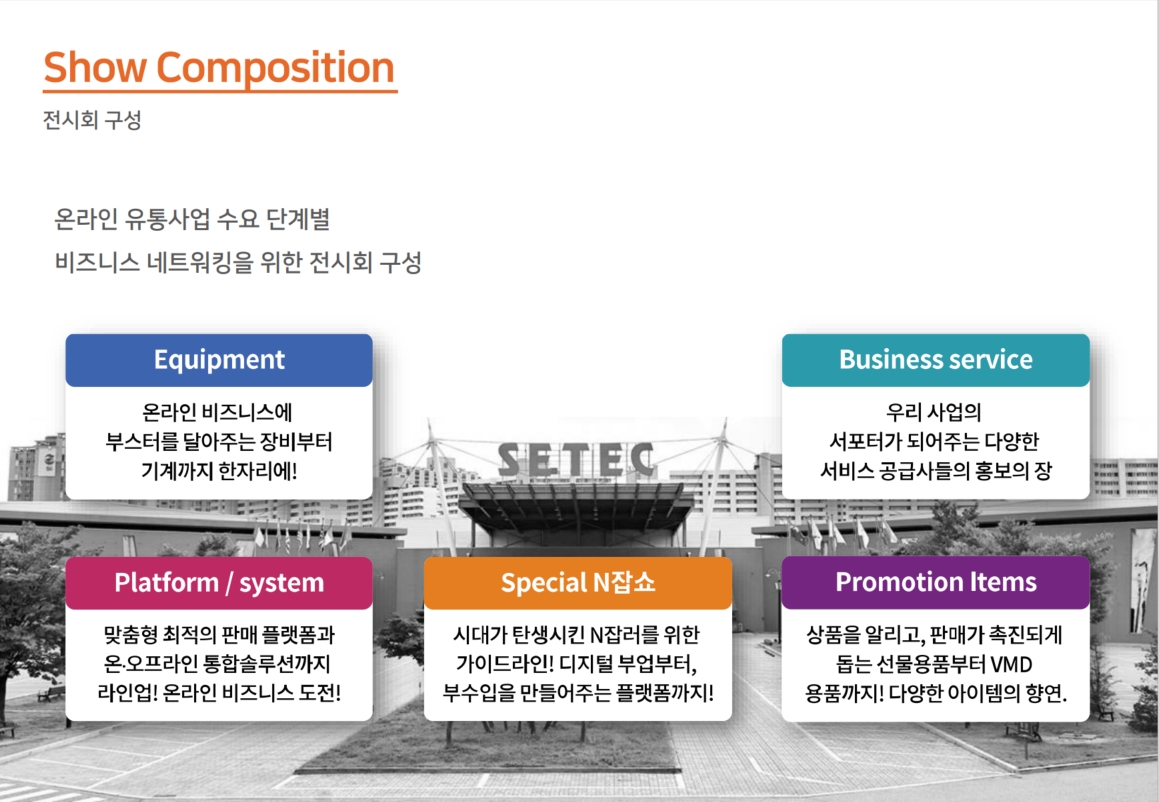 Show Composition

전시회 구성

온라인 유통사업 수요 단계별
비즈니스 네트워킹을 위한 전시회 구성

Equipment

온라인 비즈니스에
부스터를 달아주는 장비부터
기계까지 한자리에!

Business service

우리 사업의
서포터가 되어주는 다양한
서비스 공급사들의 홍보의 장

SETEC

Platform / system

맞춤형 최적의 판매 플랫폼과
온·오프라인 통합솔루션까지
라인업! 온라인 비즈니스 도전!

Special N잡쇼

시대가 탄생시킨 N잡러를 위한
가이드라인! 디지털 부업부터,
부수입을 만들어주는 플랫폼까지!

Promotion Items

상품을 알리고, 판매가 촉진되게
돕는 선물용품부터 VMD
용품까지! 다양한 아이템의 향연.